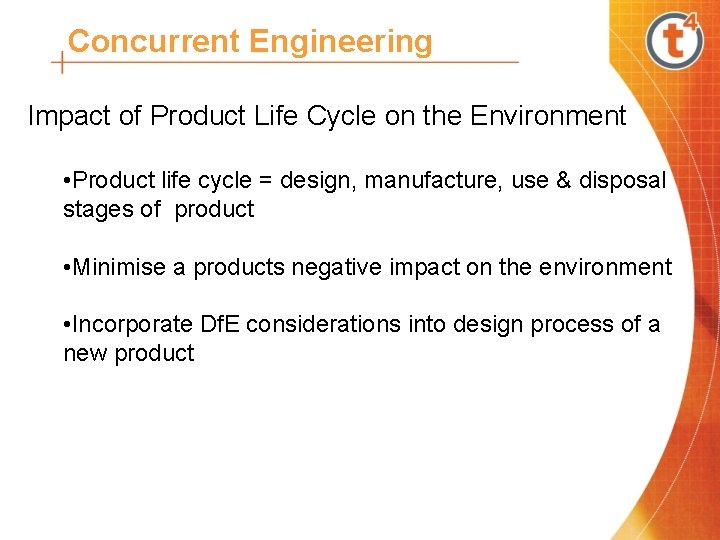 Concurrent Engineering

t4

Impact of Product Life Cycle on the Environment

•Product life cycle = design, manufacture, use & disposal stages of product

•Minimise a products negative impact on the environment

•Incorporate DfE considerations into design process of a new product